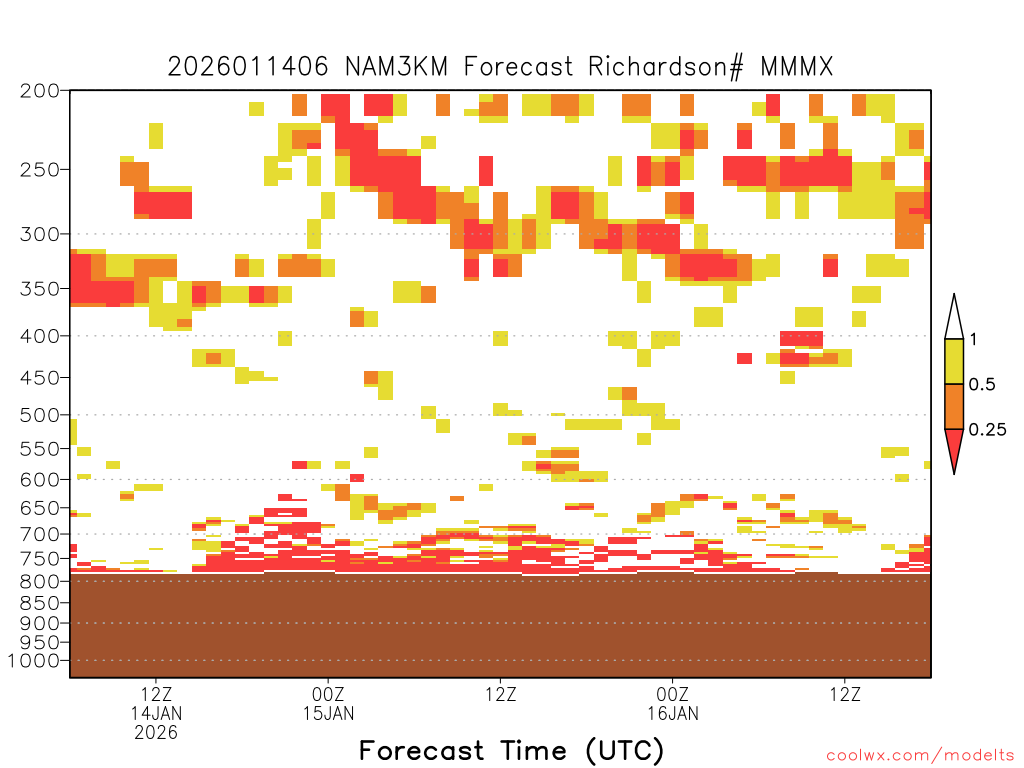 2026011406 NAM3KM Forecast Richardson# MMMX

200
250
300
350
400
450
500
550
600
650
700
750
800
850
900
950
1000

1
0.5
0.25

12Z
14JAN
2026
00Z
15JAN
12Z
00Z
16JAN
12Z

Forecast Time (UTC)

coolwx.com/modelts